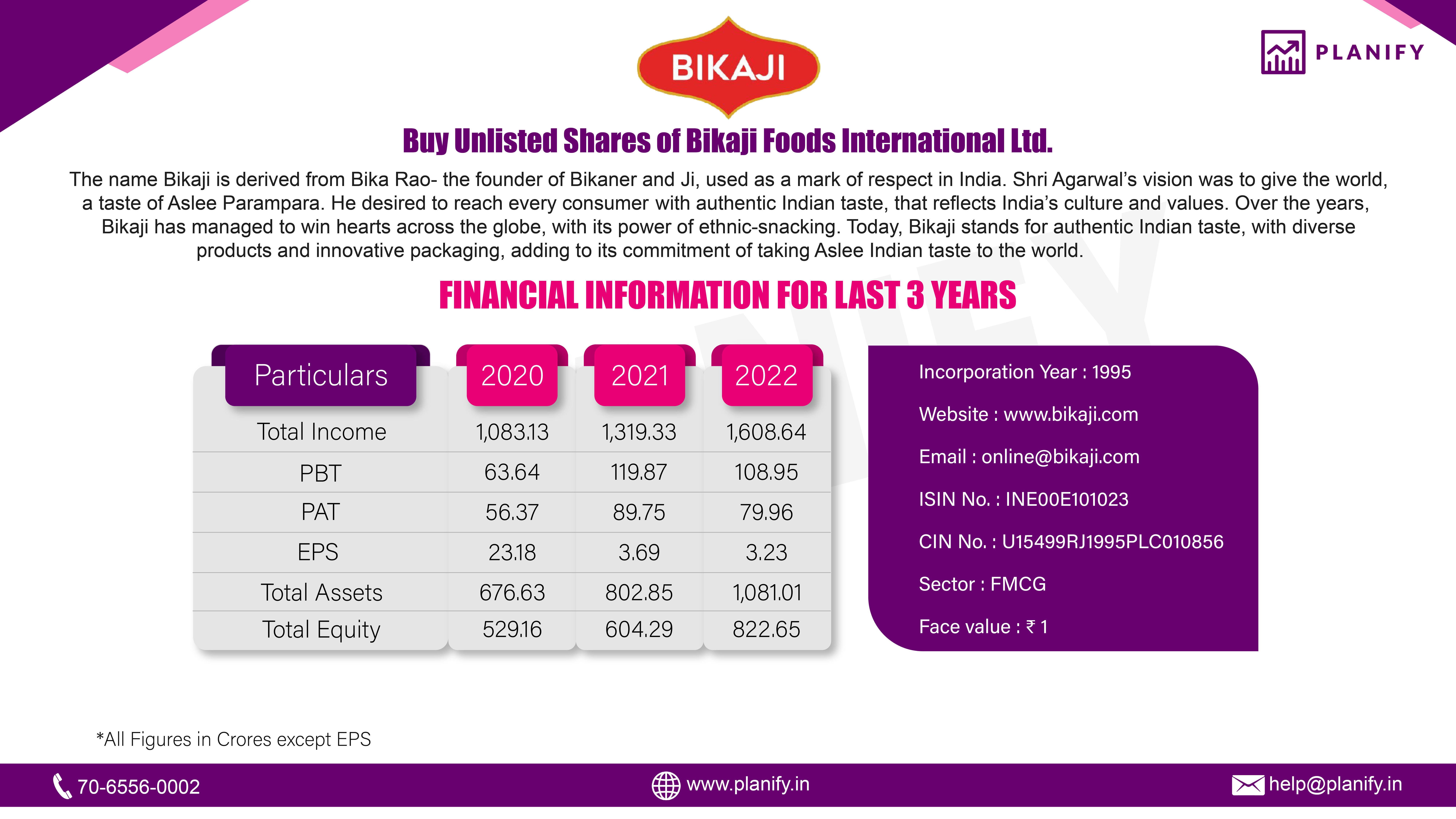 BIKAJI

PLANIFY

Buy Unlisted Shares of Bikaji Foods International Ltd.

The name Bikaji is derived from Bika Rao- the founder of Bikaner and Ji, used as a mark of respect in India. Shri Agarwal's vision was to give the world, a taste of Aslee Parampara. He desired to reach every consumer with authentic Indian taste, that reflects India's culture and values. Over the years, Bikaji has managed to win hearts across the globe, with its power of ethnic-snacking. Today, Bikaji stands for authentic Indian taste, with diverse products and innovative packaging, adding to its commitment of taking Aslee Indian taste to the world.

FINANCIAL INFORMATION FOR LAST 3 YEARS

| Particulars | 2020 | 2021 | 2022 |
|---|---|---|---|
| Total Income | 1,083.13 | 1,319.33 | 1,608.64 |
| PBT | 63.64 | 119.87 | 108.95 |
| PAT | 56.37 | 89.75 | 79.96 |
| EPS | 23.18 | 3.69 | 3.23 |
| Total Assets | 676.63 | 802.85 | 1,081.01 |
| Total Equity | 529.16 | 604.29 | 822.65 |

Incorporation Year : 1995

Website : www.bikaji.com

Email : online@bikaji.com

ISIN No. : INE00E101023

CIN No. : U15499RJ1995PLC010856

Sector : FMCG

Face value : ₹ 1

*All Figures in Crores except EPS

70-6556-0002

www.planify.in

help@planify.in